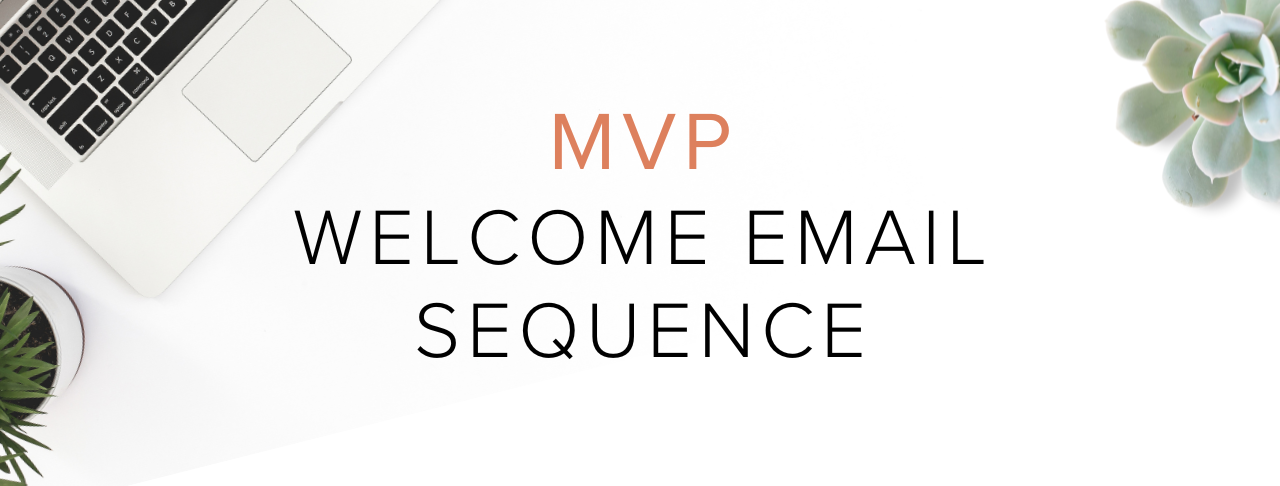 MVP
WELCOME EMAIL SEQUENCE